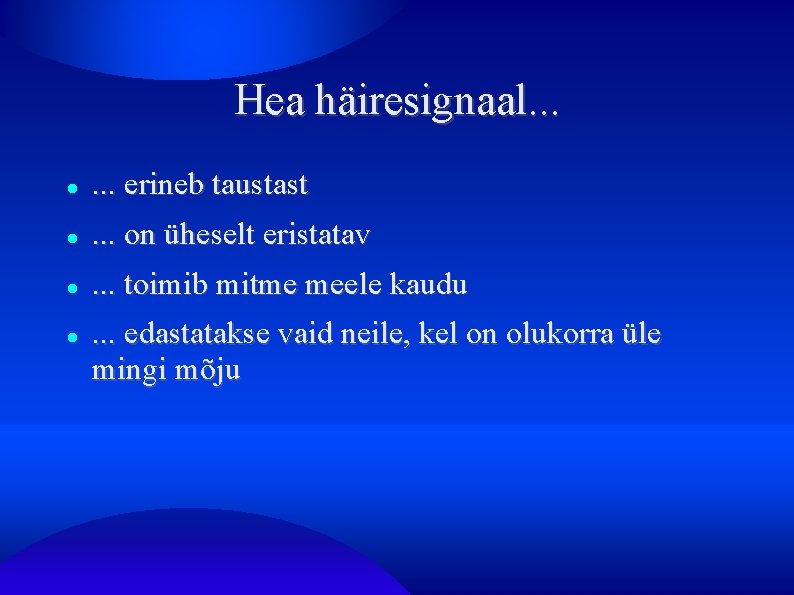 Hea häiresignaal...

- ... erineb taustast
- ... on üheselt eristatav
- ... toimib mitme meele kaudu
- ... edastatakse vaid neile, kel on olukorra üle mingi mõju